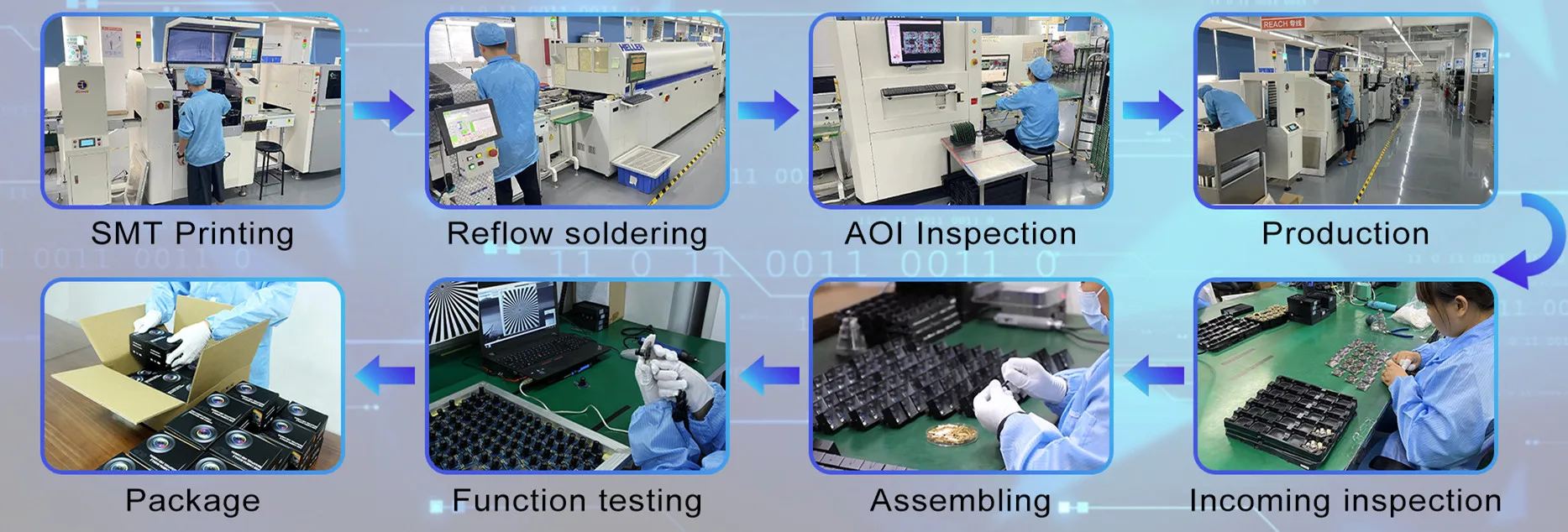 SMT Printing

Reflow soldering

AOI Inspection

Production

Package

Function testing

Assembling

Incoming inspection